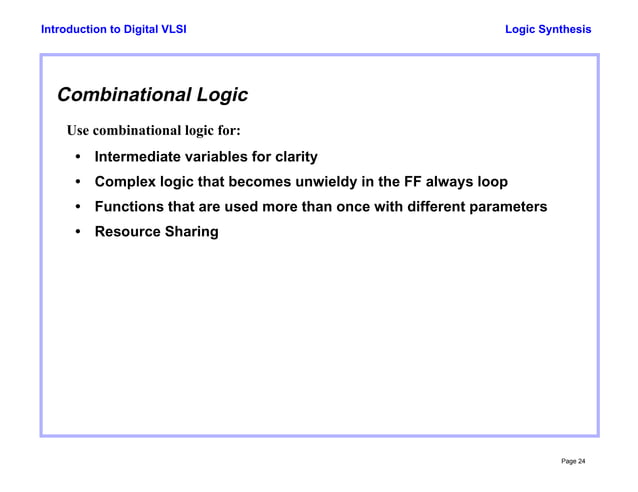 Introduction to Digital VLSI

Logic Synthesis

Combinational Logic

Use combinational logic for:

• Intermediate variables for clarity
• Complex logic that becomes unwieldy in the FF always loop
• Functions that are used more than once with different parameters
• Resource Sharing

Page 24